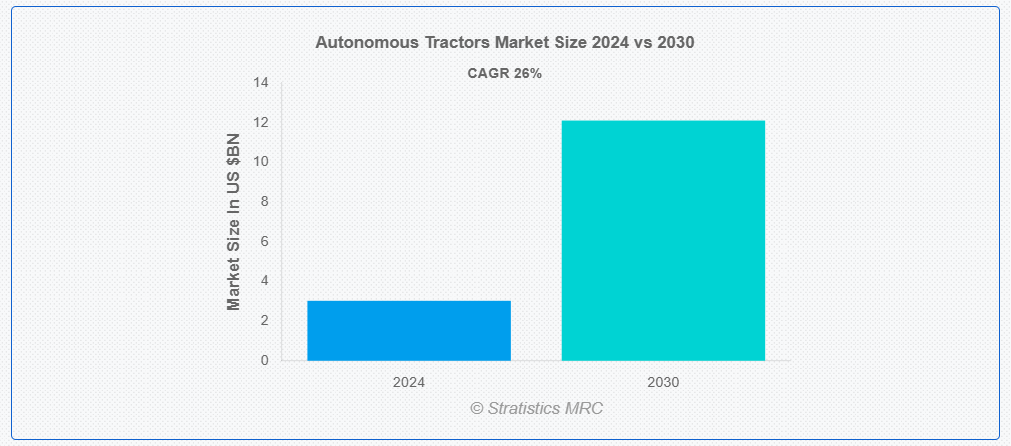 Autonomous Tractors Market Size 2024 vs 2030

CAGR 26%

Market Size In US $BN

14
12
10
8
6
4
2
0

2024
2030

© Stratistics MRC